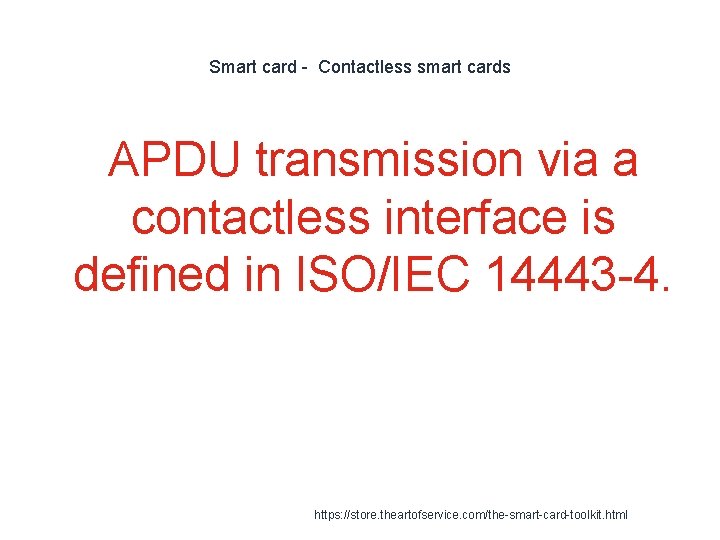 Smart card -  Contactless smart cards

APDU transmission via a contactless interface is defined in ISO/IEC 14443-4.

https://store.theartofservice.com/the-smart-card-toolkit.html